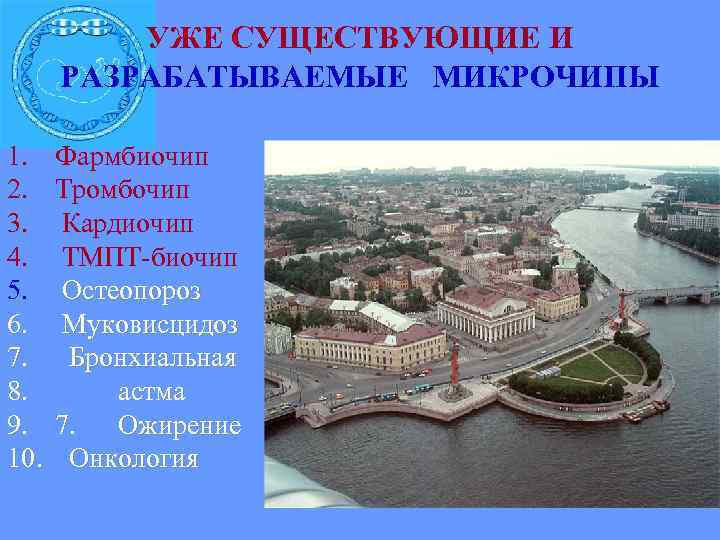 УЖЕ СУЩЕСТВУЮЩИЕ И РАЗРАБАТЫВАЕМЫЕ МИКРОЧИПЫ

1. Фармбиочип
2. Тромбочип
3. Кардиочип
4. ТМПТ-биочип
5. Остеопороз
6. Муковисцидоз
7. Бронхиальная
8. астма
9. 7. Ожирение
10. Онкология